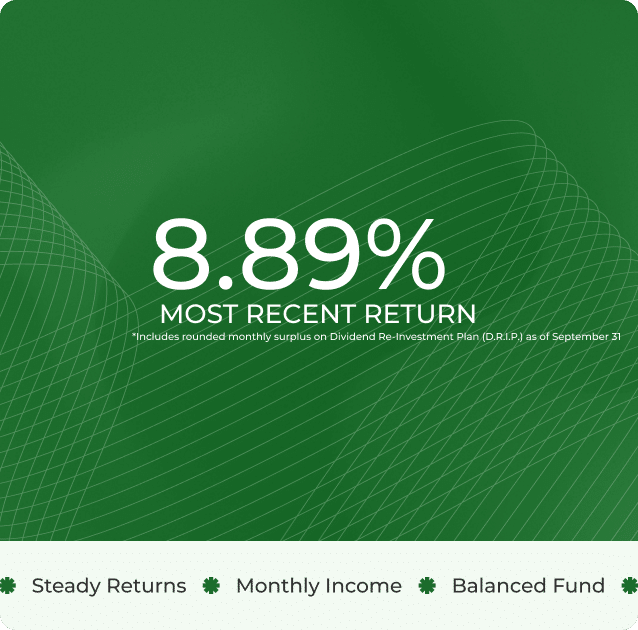 8.89%
MOST RECENT RETURN
*Includes rounded monthly surplus on Dividend Re-Investment Plan (D.R.I.P.) as of September 31

Steady Returns Monthly Income Balanced Fund